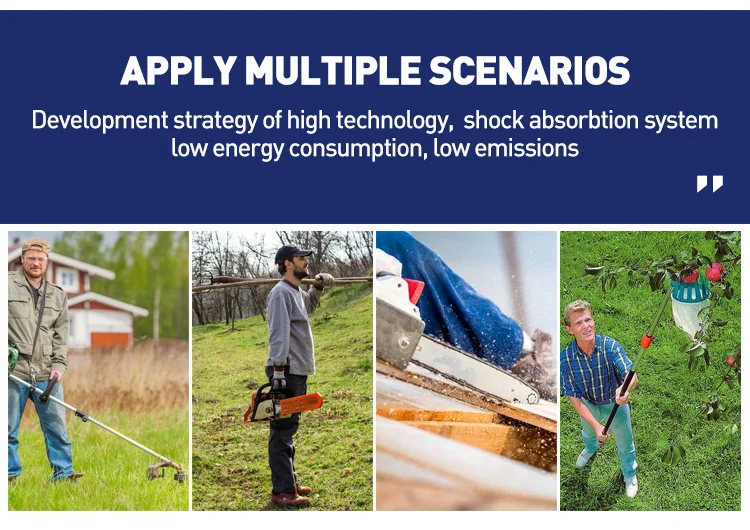 APPLY MULTIPLE SCENARIOS

Development strategy of high technology, shock absorbtion system low energy consumption, low emissions

"